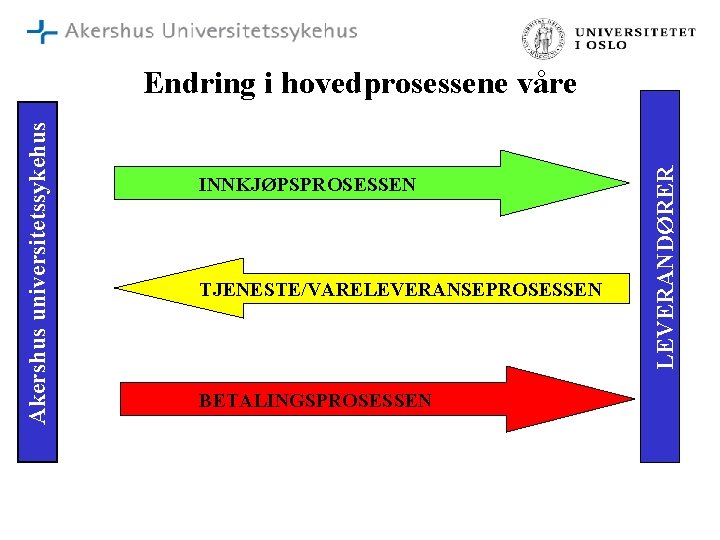 Akershus Universitetssykehus

UNIVERSITETET I OSLO

Endring i hovedprosessene våre

Akershus universitetssykehus

INNKJØPSPROSESSEN

TJENESTE/VARELEVERANSEPROSESSEN

BETALINGSPROSESSEN

LEVERANDØRER